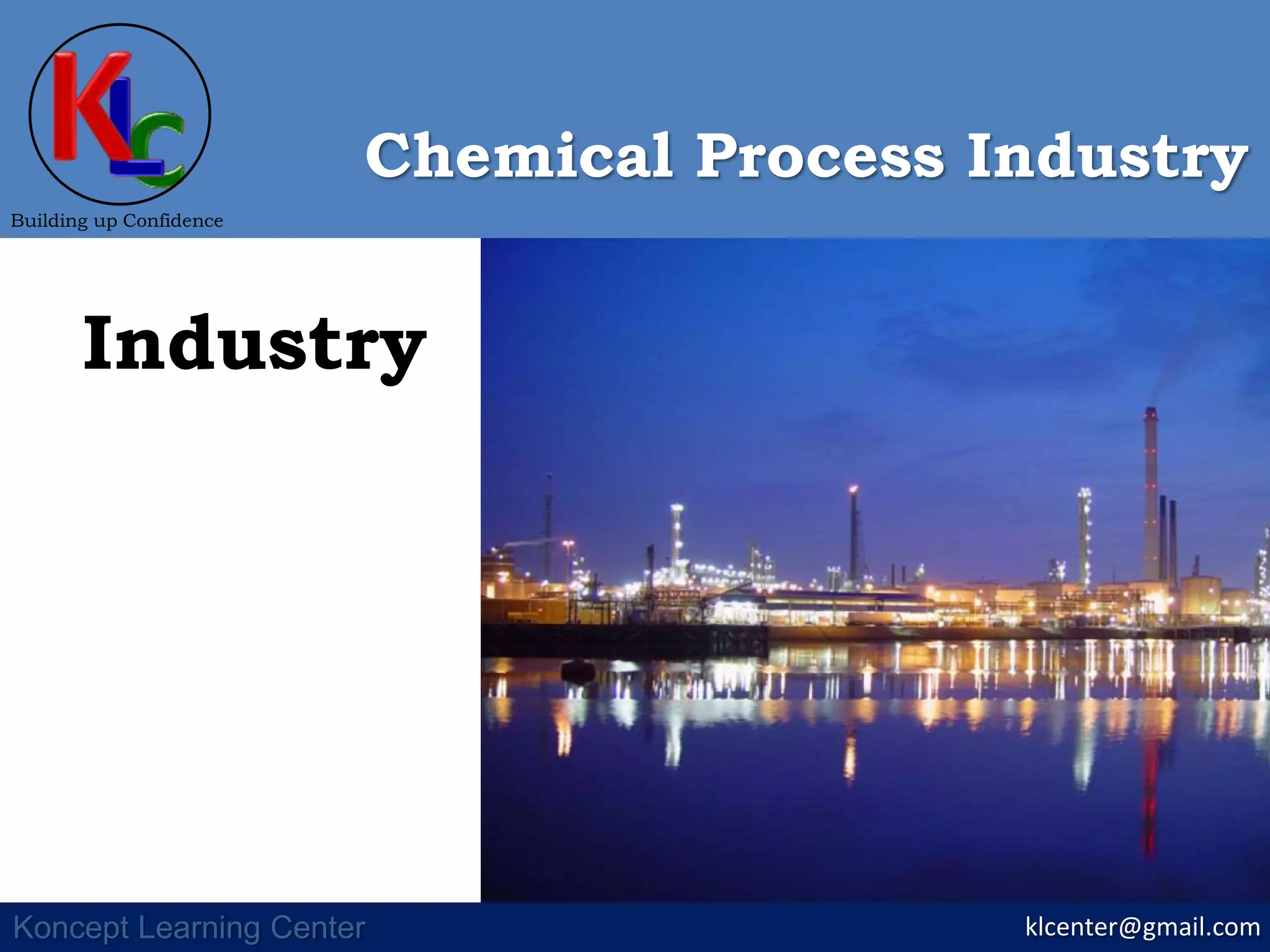 KLC
Building up Confidence

Chemical Process Industry

Industry

Koncept Learning Center

klcenter@gmail.com